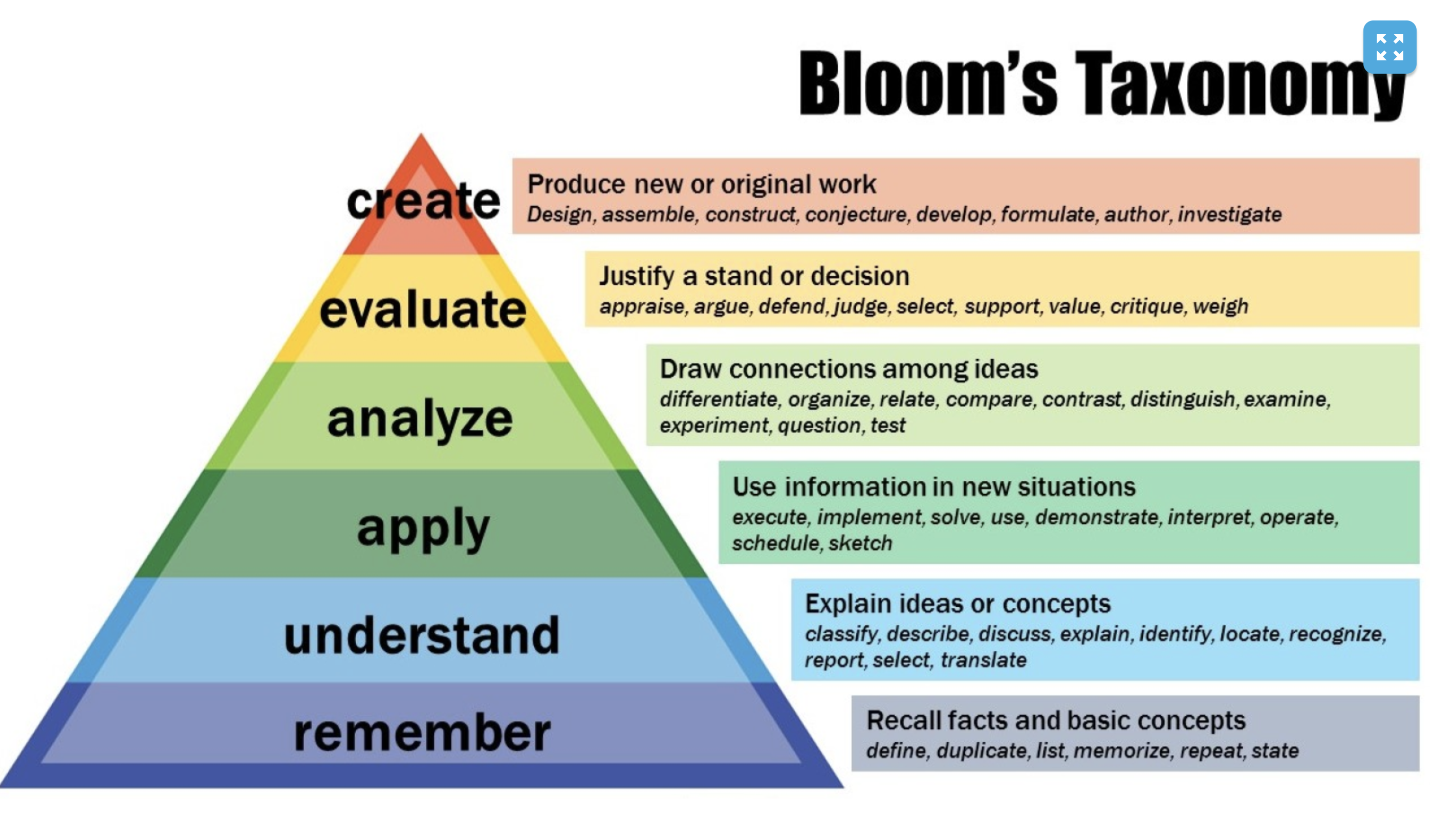 Bloom's Taxonomy

create

Produce new or original work
Design, assemble, construct, conjecture, develop, formulate, author, investigate

evaluate

Justify a stand or decision
appraise, argue, defend, judge, select, support, value, critique, weigh

analyze

Draw connections among ideas
differentiate, organize, relate, compare, contrast, distinguish, examine, experiment, question, test

apply

Use information in new situations
execute, implement, solve, use, demonstrate, interpret, operate, schedule, sketch

understand

Explain ideas or concepts
classify, describe, discuss, explain, identify, locate, recognize, report, select, translate

remember

Recall facts and basic concepts
define, duplicate, list, memorize, repeat, state